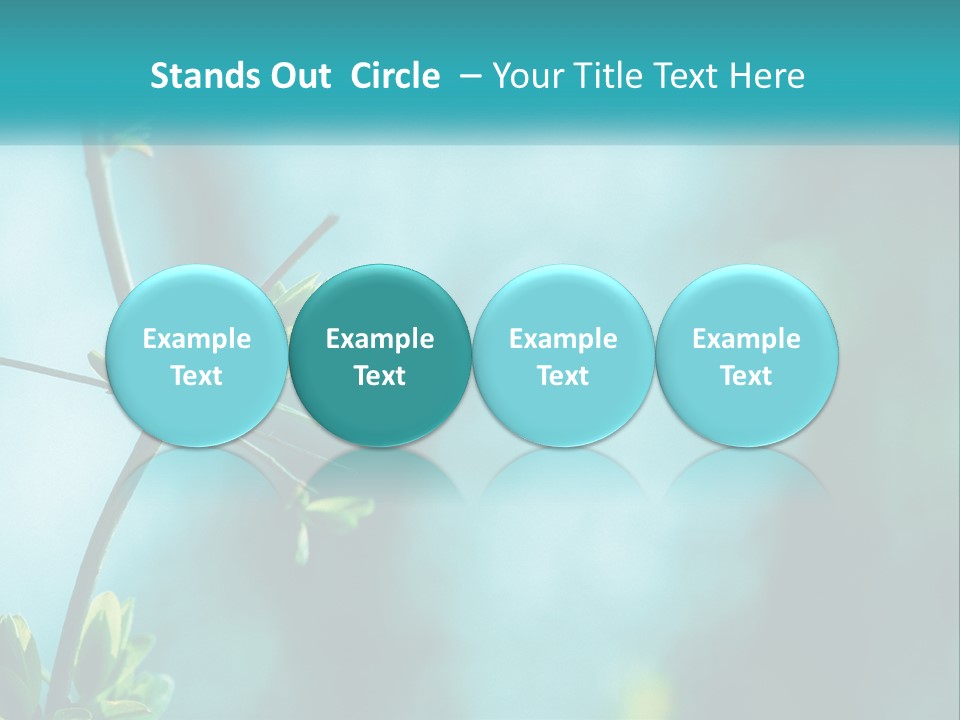 Stands Out Circle – Your Title Text Here

Example Text

Example Text

Example Text

Example Text